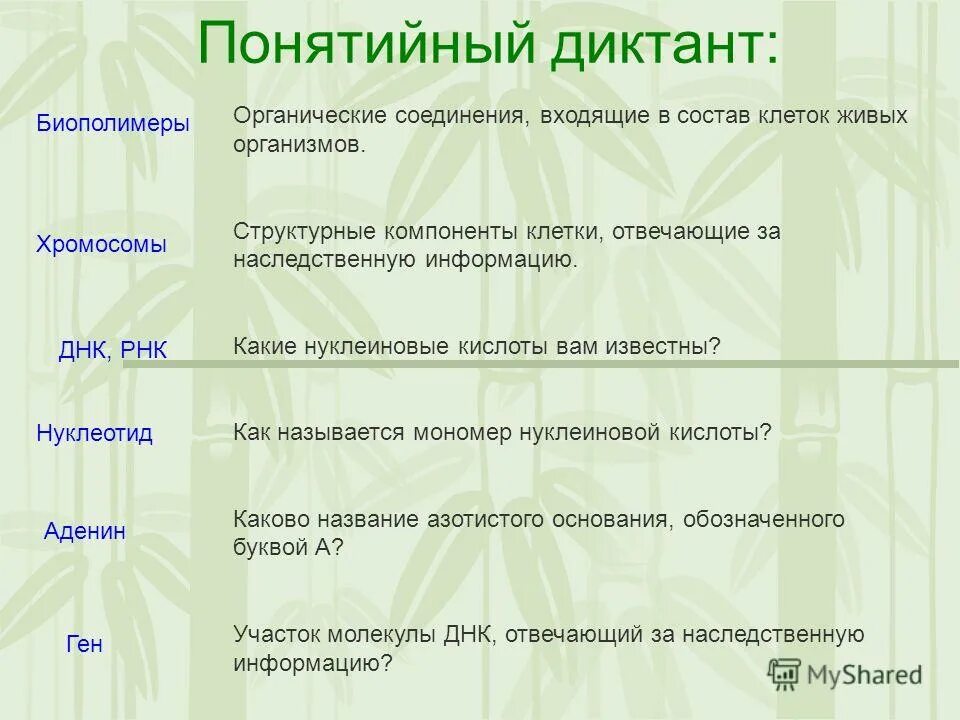 Понятийный диктант:

Биополимеры

Органические соединения, входящие в состав клеток живых организмов.

Хромосомы

Структурные компоненты клетки, отвечающие за наследственную информацию.

ДНК, РНК

Какие нуклеиновые кислоты вам известны?

Нуклеотид

Как называется мономер нуклеиновой кислоты?

Аденин

Каково название азотистого основания, обозначенного буквой А?

Ген

Участок молекулы ДНК, отвечающий за наследственную информацию?

MyShared